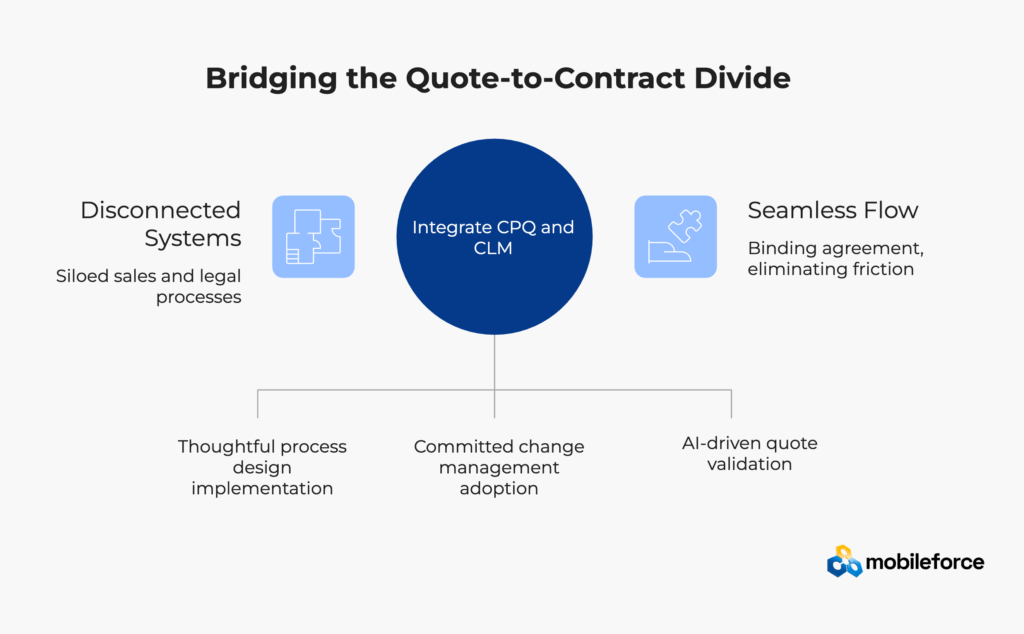 Bridging the Quote-to-Contract Divide

Disconnected Systems

Siloed sales and legal processes

Integrate CPQ and CLM

Seamless Flow

Binding agreement, eliminating friction

Thoughtful process design implementation

Committed change management adoption

AI-driven quote validation

mobileforce